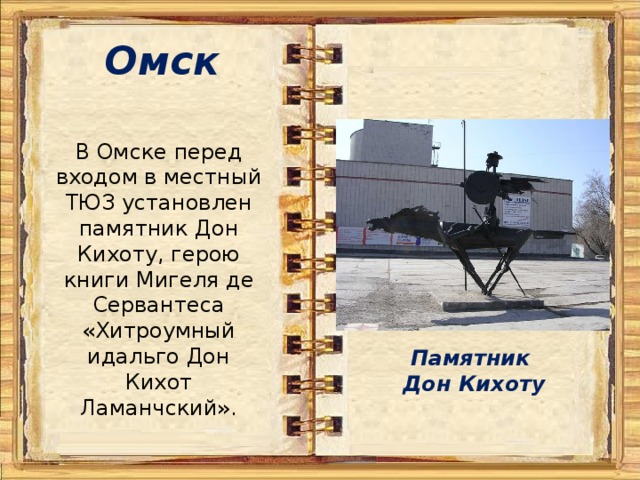 Омск

В Омске перед входом в местный ТЮЗ установлен памятник Дон Кихоту, герою книги Мигеля де Сервантеса «Хитроумный идальго Дон Кихот Ламанчский».

Памятник Дон Кихоту